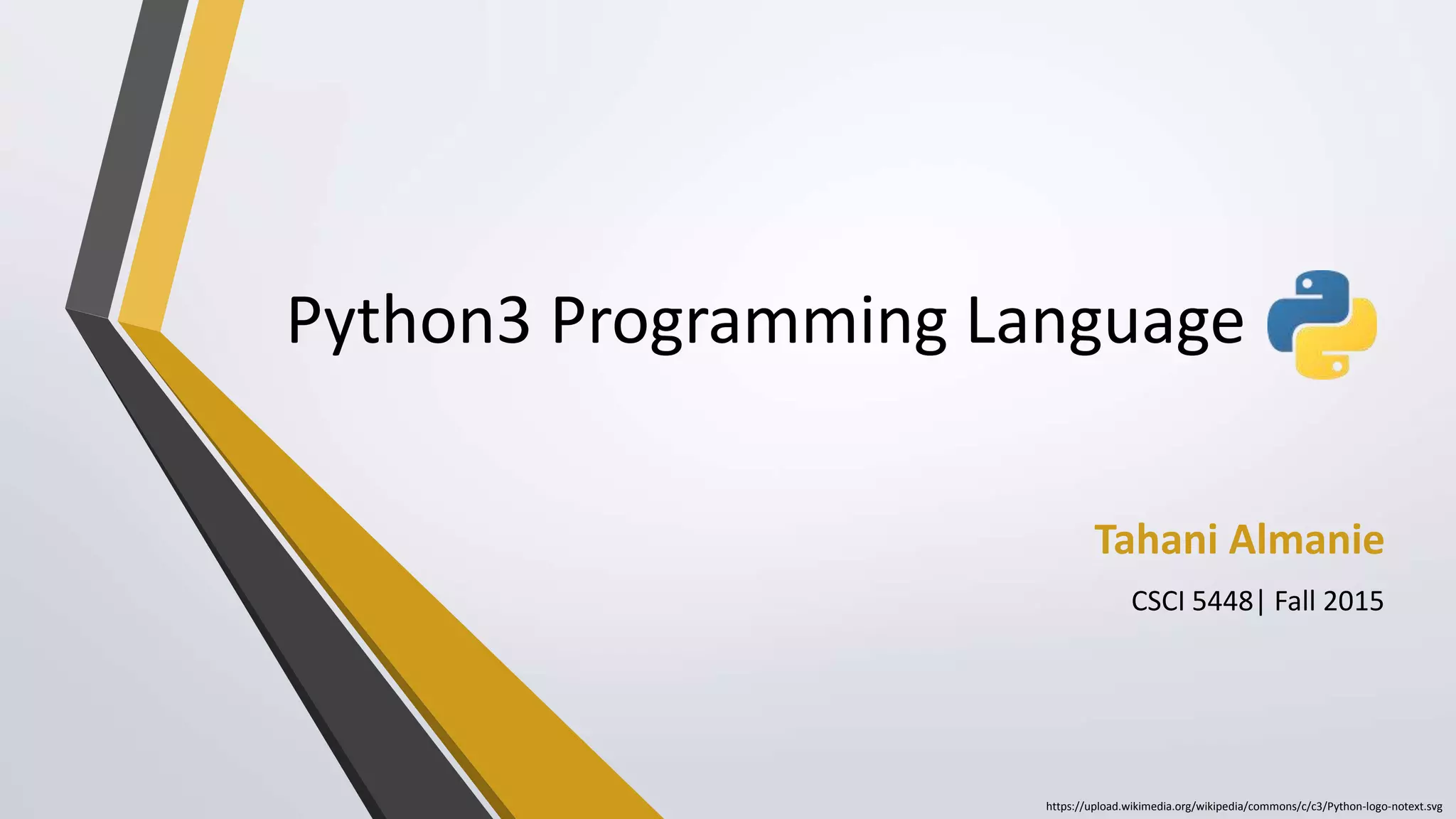 Python3 Programming Language

Tahani Almanie

CSCI 5448| Fall 2015

https://upload.wikimedia.org/wikipedia/commons/c/c3/Python-logo-notext.svg